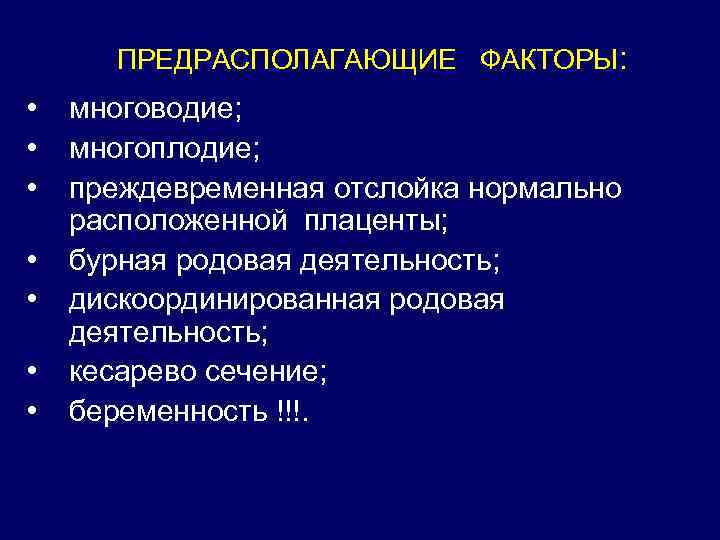 ПРЕДРАСПОЛАГАЮЩИЕ ФАКТОРЫ:

• многоводие;
• многоплодие;
• преждевременная отслойка нормально расположенной плаценты;
• бурная родовая деятельность;
• дискоординированная родовая деятельность;
• кесарево сечение;
• беременность !!!.